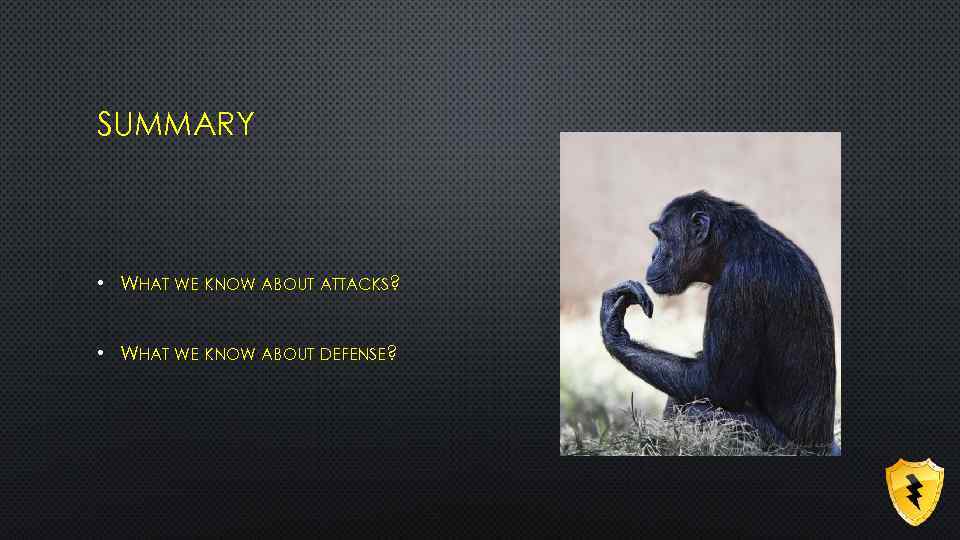 SUMMARY

• WHAT WE KNOW ABOUT ATTACKS?

• WHAT WE KNOW ABOUT DEFENSE?